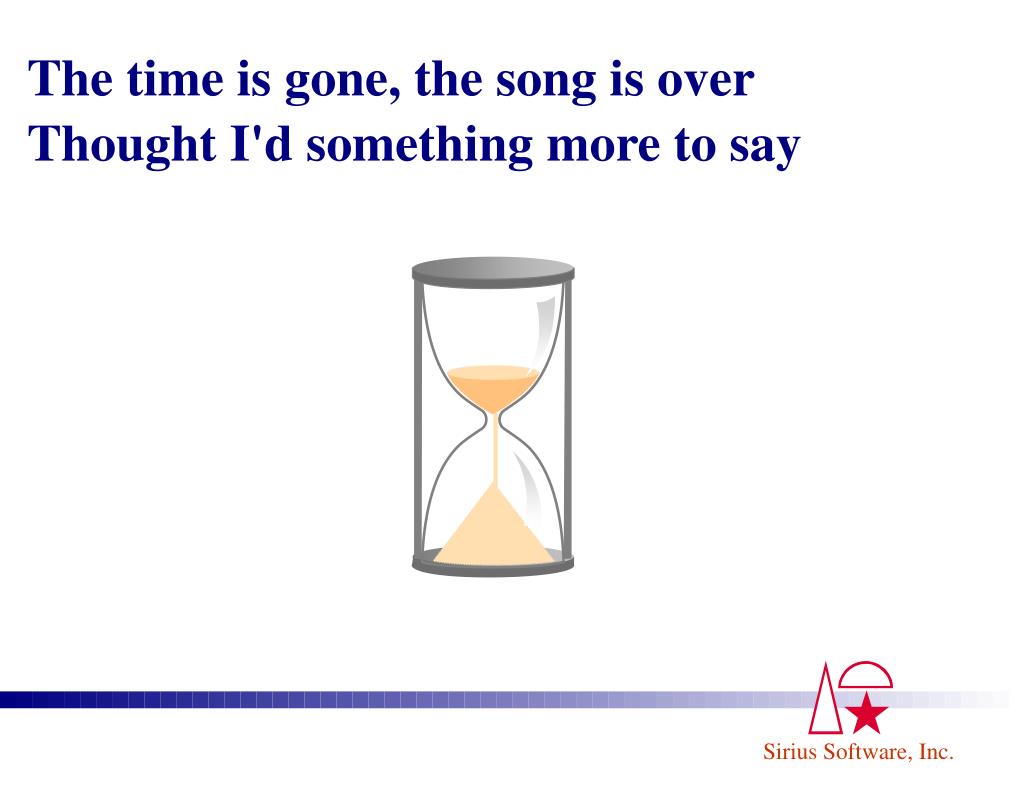 The time is gone, the song is over
Thought I'd something more to say

Sirius Software, Inc.